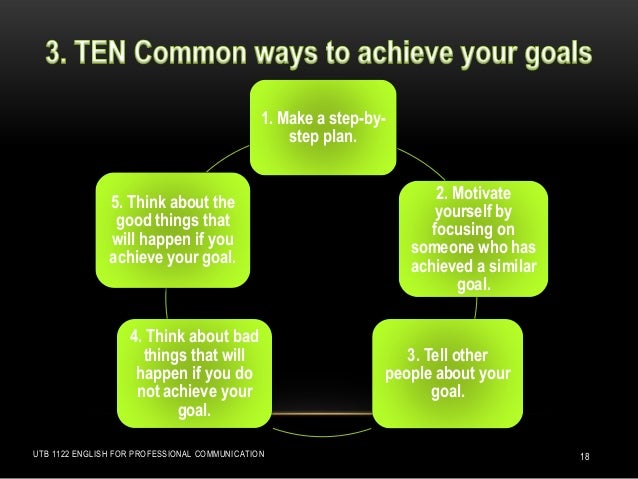 3. TEN Common ways to achieve your goals

1. Make a step-by-step plan.

2. Motivate yourself by focusing on someone who has achieved a similar goal.

3. Tell other people about your goal.

4. Think about bad things that will happen if you do not achieve your goal.

5. Think about the good things that will happen if you achieve your goal.

UTB 1122 ENGLISH FOR PROFESSIONAL COMMUNICATION

18